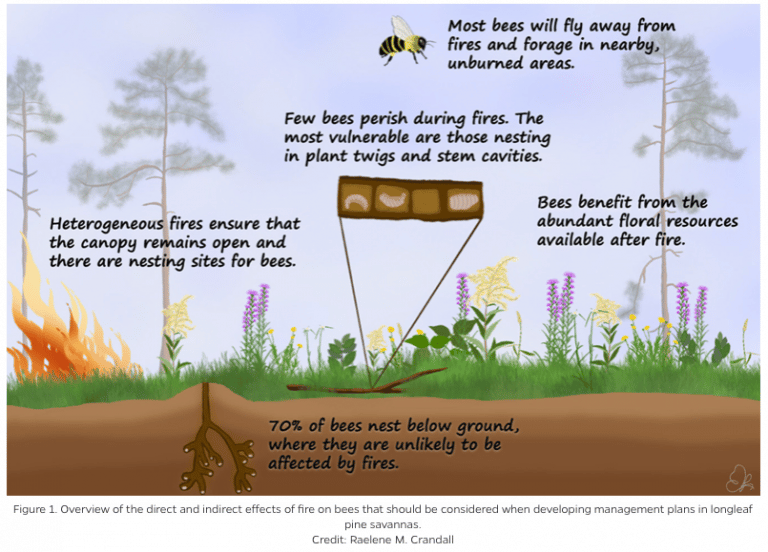 Most bees will fly away from fires and forage in nearby, unburned areas.

Few bees perish during fires. The most vulnerable are those nesting in plant twigs and stem cavities.

Heterogeneous fires ensure that the canopy remains open and there are nesting sites for bees.

Bees benefit from the abundant floral resources available after fire.

70% of bees nest below ground, where they are unlikely to be affected by fires.

Figure 1. Overview of the direct and indirect effects of fire on bees that should be considered when developing management plans in longleaf pine savannas.
Credit: Raelene M. Crandall